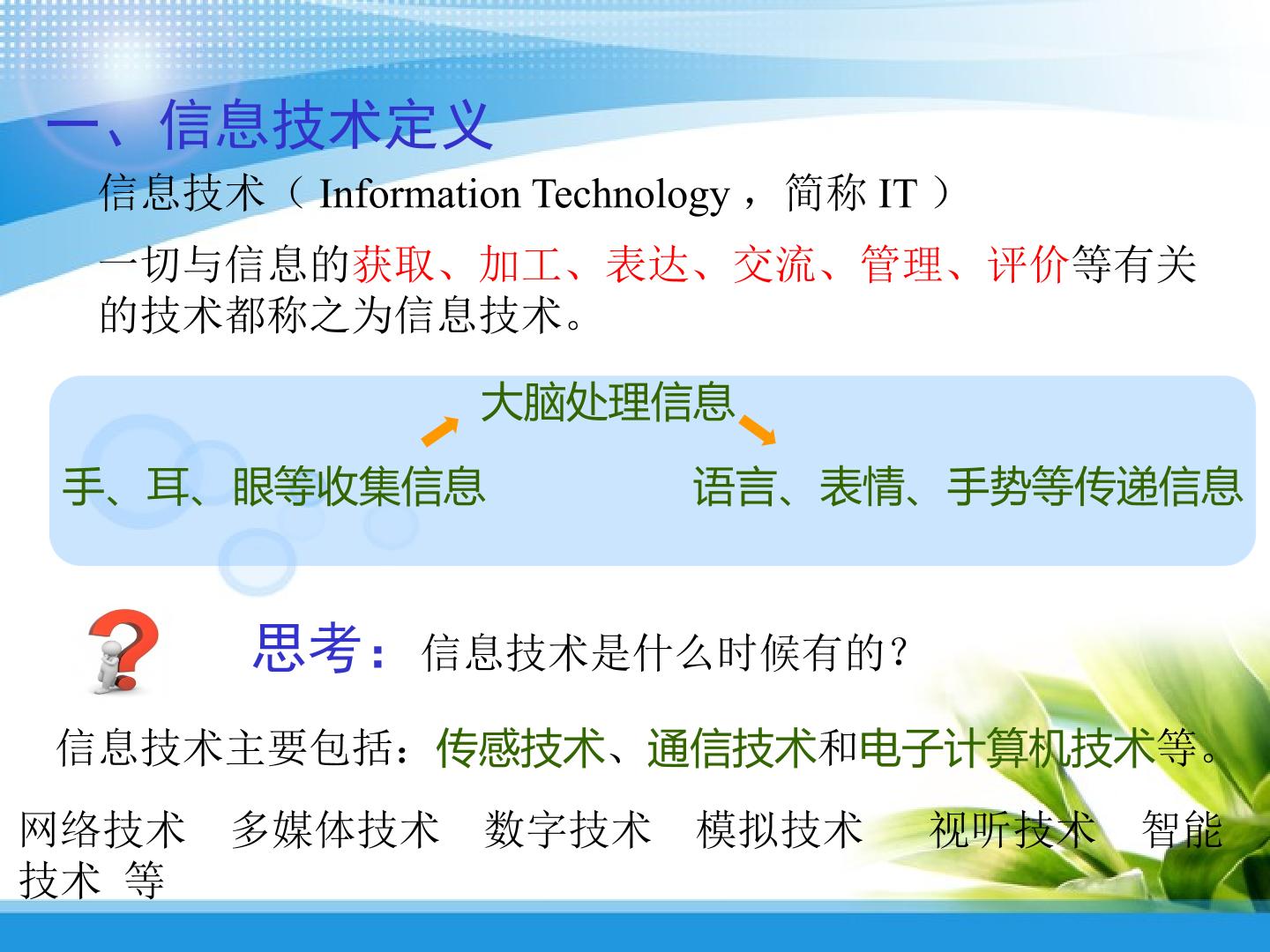 一、信息技术定义

信息技术（Information Technology，简称IT）

一切与信息的获取、加工、表达、交流、管理、评价等有关的技术都称之为信息技术。

大脑处理信息

手、耳、眼等收集信息

语言、表情、手势等传递信息

思考：信息技术是什么时候有的？

信息技术主要包括：传感技术、通信技术和电子计算机技术等。

网络技术 多媒体技术 数字技术 模拟技术 视听技术 智能技术 等